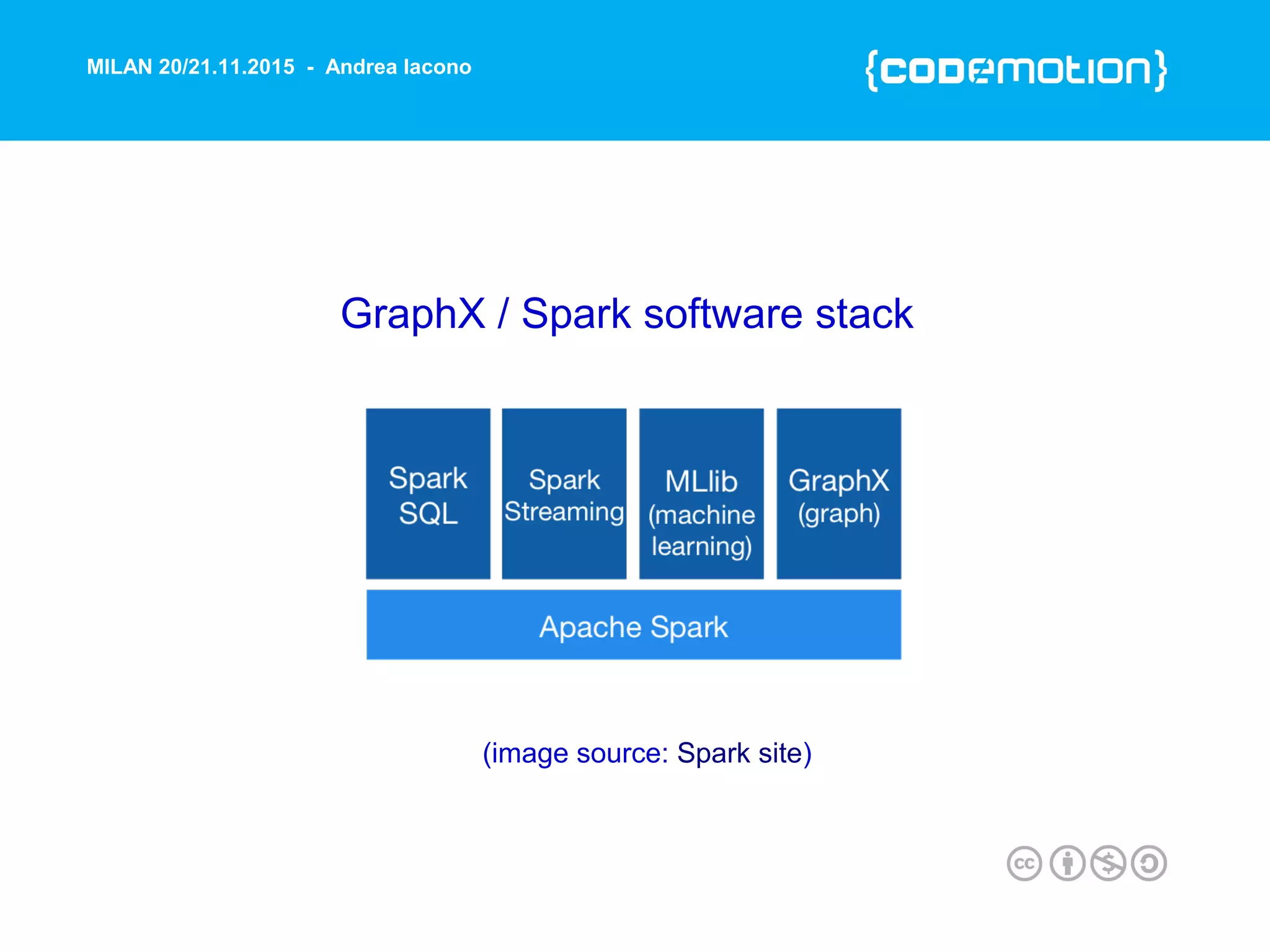 MILAN 20/21.11.2015 - Andrea Iacono

{codemotion}

GraphX / Spark software stack

Spark SQL

Spark Streaming

MLlib (machine learning)

GraphX (graph)

Apache Spark

(image source: Spark site)

cc